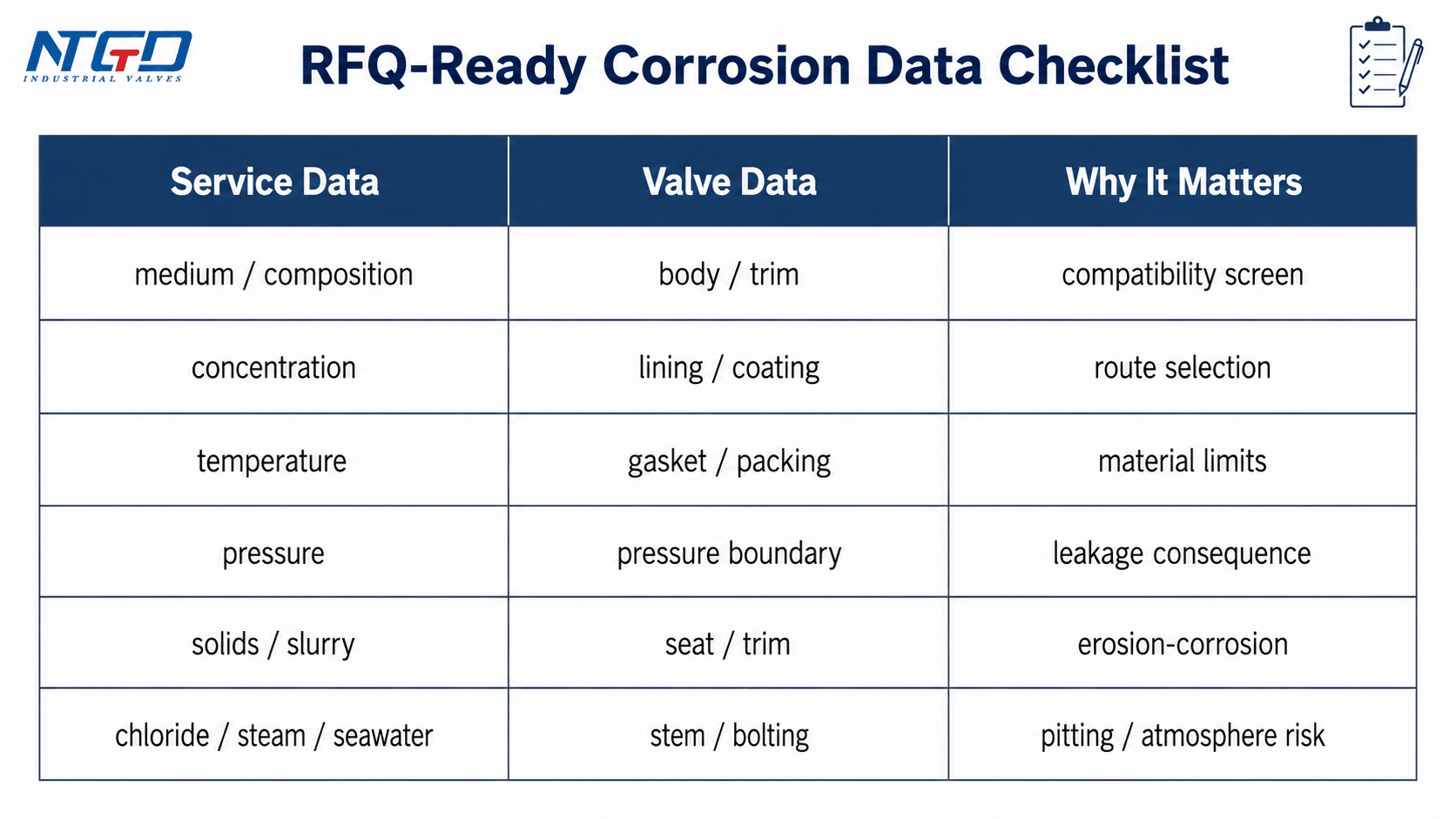 NTGD
INDUSTRIAL VALVES

RFQ-Ready Corrosion Data Checklist

| Service Data | Valve Data | Why It Matters |
|---|---|---|
| medium / composition | body / trim | compatibility screen |
| concentration | lining / coating | route selection |
| temperature | gasket / packing | material limits |
| pressure | pressure boundary | leakage consequence |
| solids / slurry | seat / trim | erosion-corrosion |
| chloride / steam / seawater | stem / bolting | pitting / atmosphere risk |